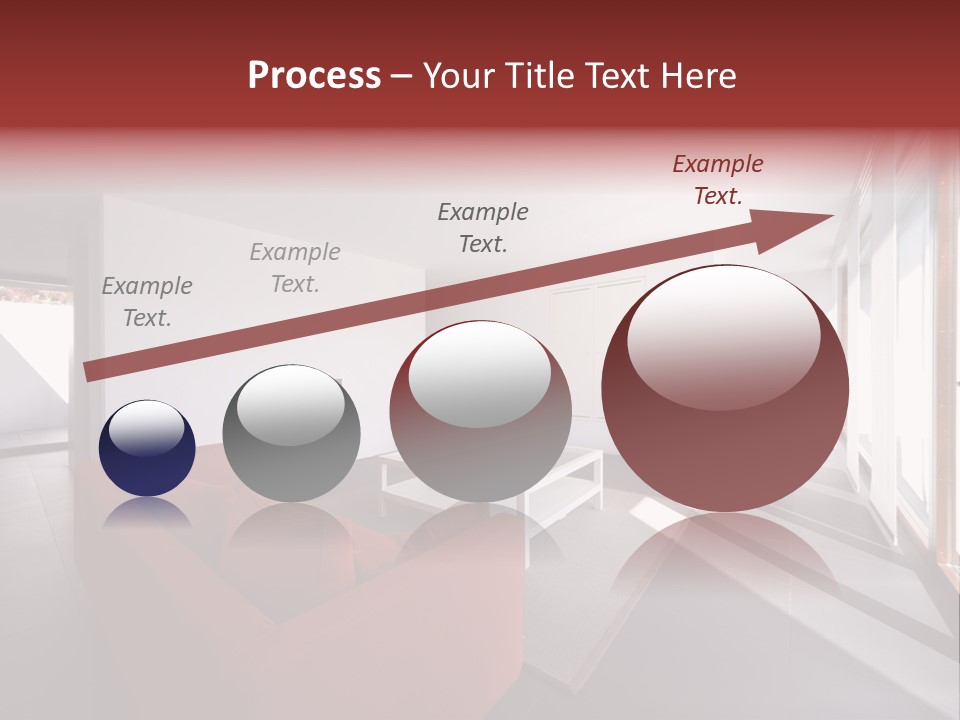 Process – Your Title Text Here

Example Text.

Example Text.

Example Text.

Example Text.